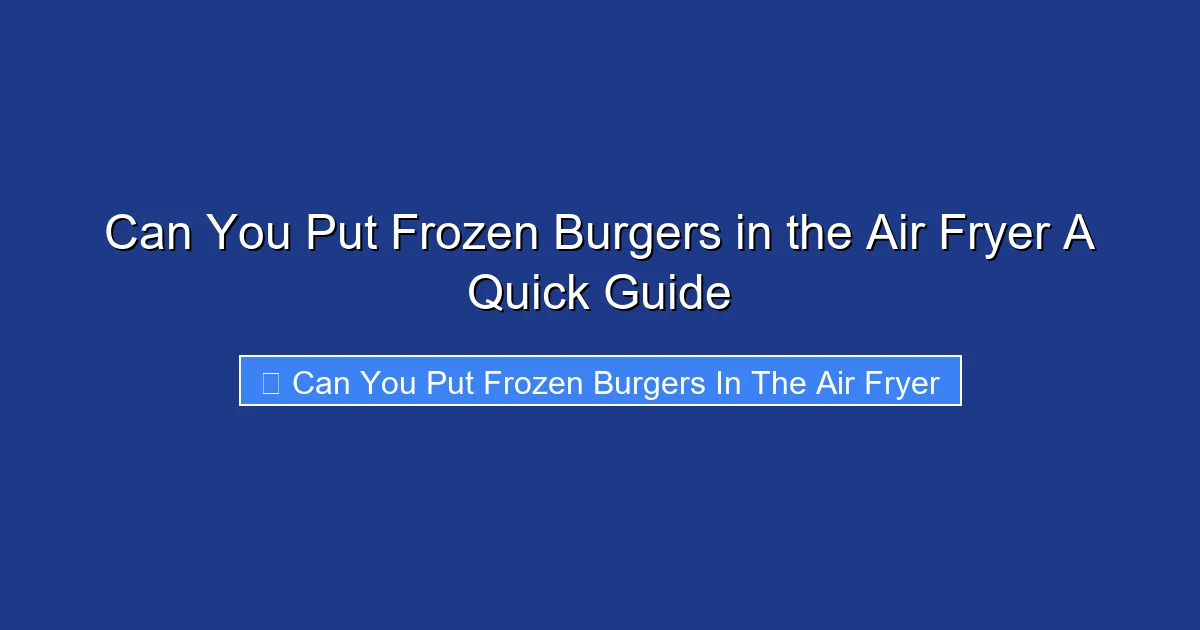 Can You Put Frozen Burgers in the Air Fryer A Quick Guide

Can You Put Frozen Burgers In The Air Fryer